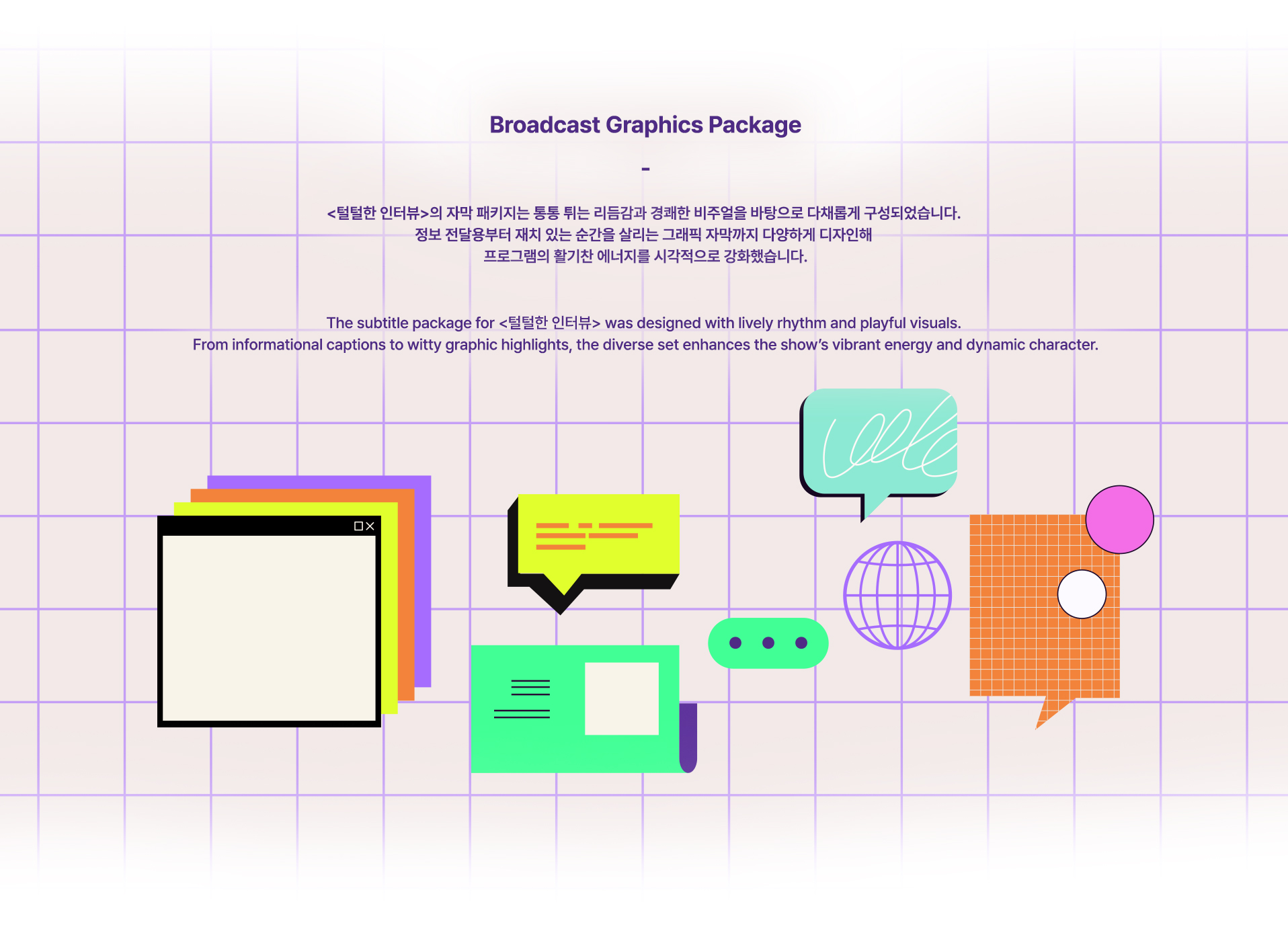 Broadcast Graphics Package

-

<털털한 인터뷰>의 자막 패키지는 통통 튀는 리듬감과 경쾌한 비주얼을 바탕으로 다채롭게 구성되었습니다.
정보 전달용부터 재치 있는 순간을 살리는 그래픽 자막까지 다양하게 디자인해
프로그램의 활기찬 에너지를 시각적으로 강화했습니다.

The subtitle package for <털털한 인터뷰> was designed with lively rhythm and playful visuals.
From informational captions to witty graphic highlights, the diverse set enhances the show's vibrant energy and dynamic character.